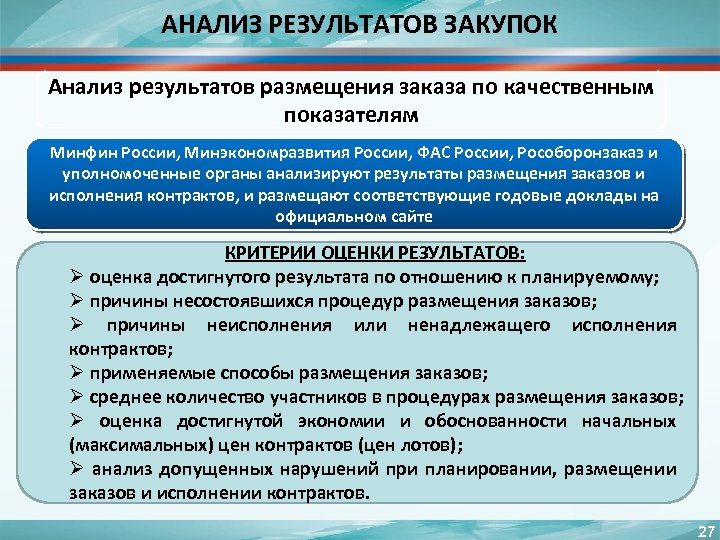 АНАЛИЗ РЕЗУЛЬТАТОВ ЗАКУПОК

Анализ результатов размещения заказа по качественным показателям

Минфин России, Минэкономразвития России, ФАС России, Рособоронзаказ и уполномоченные органы анализируют результаты размещения заказов и исполнения контрактов, и размещают соответствующие годовые доклады на официальном сайте

КРИТЕРИИ ОЦЕНКИ РЕЗУЛЬТАТОВ:
➢ оценка достигнутого результата по отношению к планируемому;
➢ причины несостоявшихся процедур размещения заказов;
➢ причины неисполнения или ненадлежащего исполнения контрактов;
➢ применяемые способы размещения заказов;
➢ среднее количество участников в процедурах размещения заказов;
➢ оценка достигнутой экономии и обоснованности начальных (максимальных) цен контрактов (цен лотов);
➢ анализ допущенных нарушений при планировании, размещении заказов и исполнении контрактов.

27